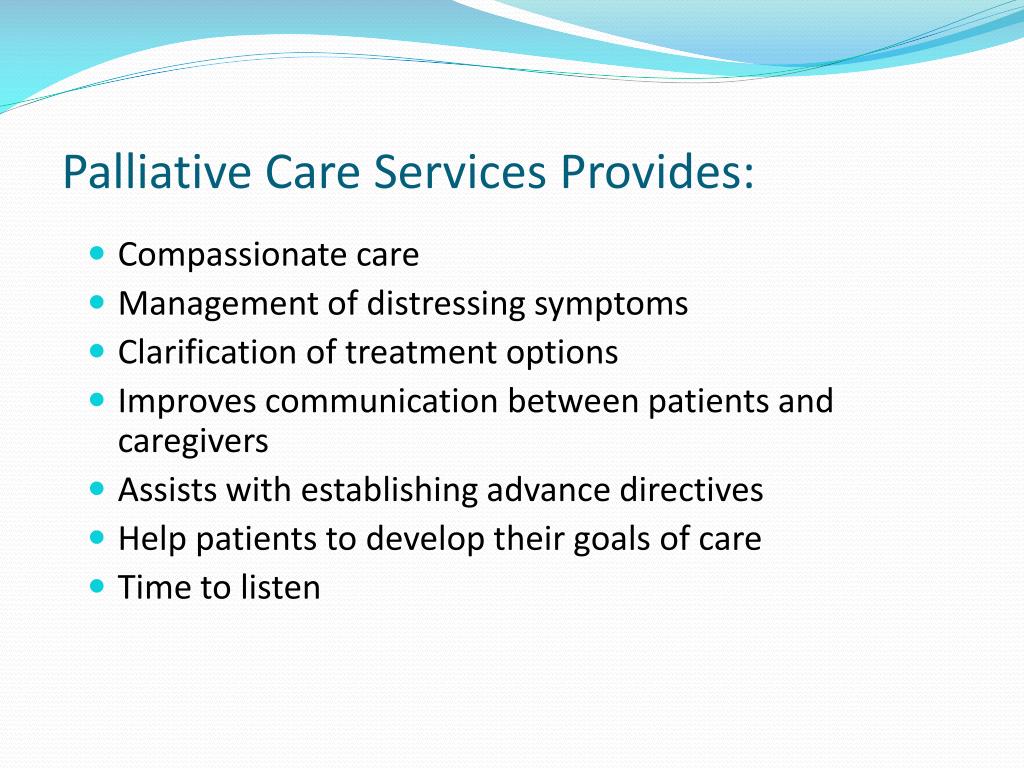 Palliative Care Services Provides:

- Compassionate care
- Management of distressing symptoms
- Clarification of treatment options
- Improves communication between patients and caregivers
- Assists with establishing advance directives
- Help patients to develop their goals of care
- Time to listen